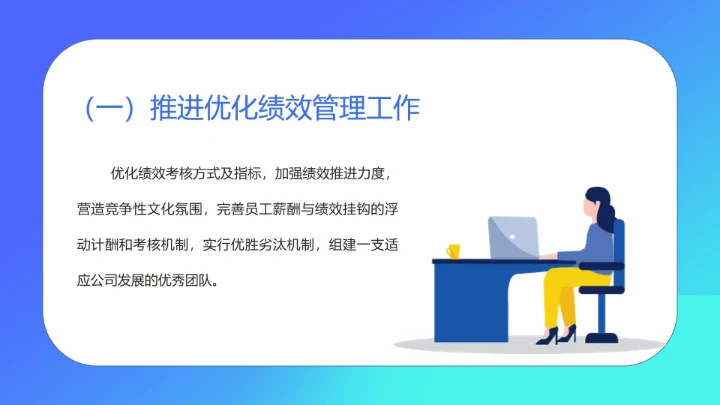 （一）推进优化绩效管理工作

优化绩效考核方式及指标，加强绩效推进力度，营造竞争性文化氛围，完善员工薪酬与绩效挂钩的浮动计酬和考核机制，实行优胜劣汰机制，组建一支适应公司发展的优秀团队。